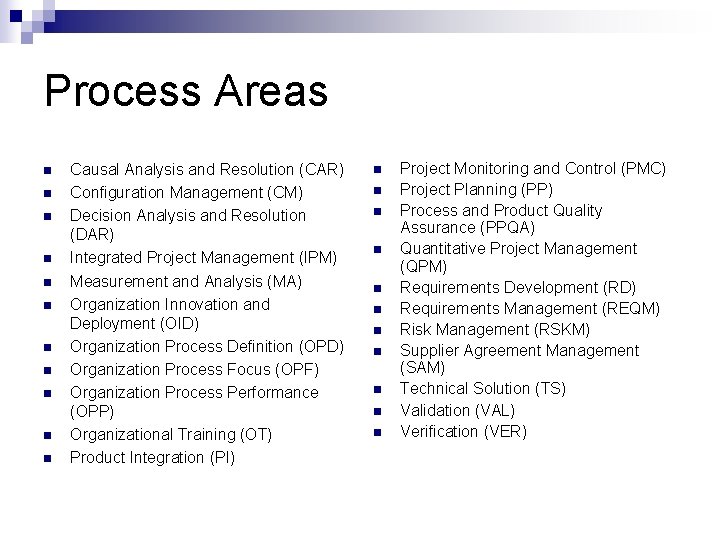 Process Areas

- Causal Analysis and Resolution (CAR)
- Configuration Management (CM)
- Decision Analysis and Resolution (DAR)
- Integrated Project Management (IPM)
- Measurement and Analysis (MA)
- Organization Innovation and Deployment (OID)
- Organization Process Definition (OPD)
- Organization Process Focus (OPF)
- Organization Process Performance (OPP)
- Organizational Training (OT)
- Product Integration (PI)

- Project Monitoring and Control (PMC)
- Project Planning (PP)
- Process and Product Quality Assurance (PPQA)
- Quantitative Project Management (QPM)
- Requirements Development (RD)
- Requirements Management (REQM)
- Risk Management (RSKM)
- Supplier Agreement Management (SAM)
- Technical Solution (TS)
- Validation (VAL)
- Verification (VER)